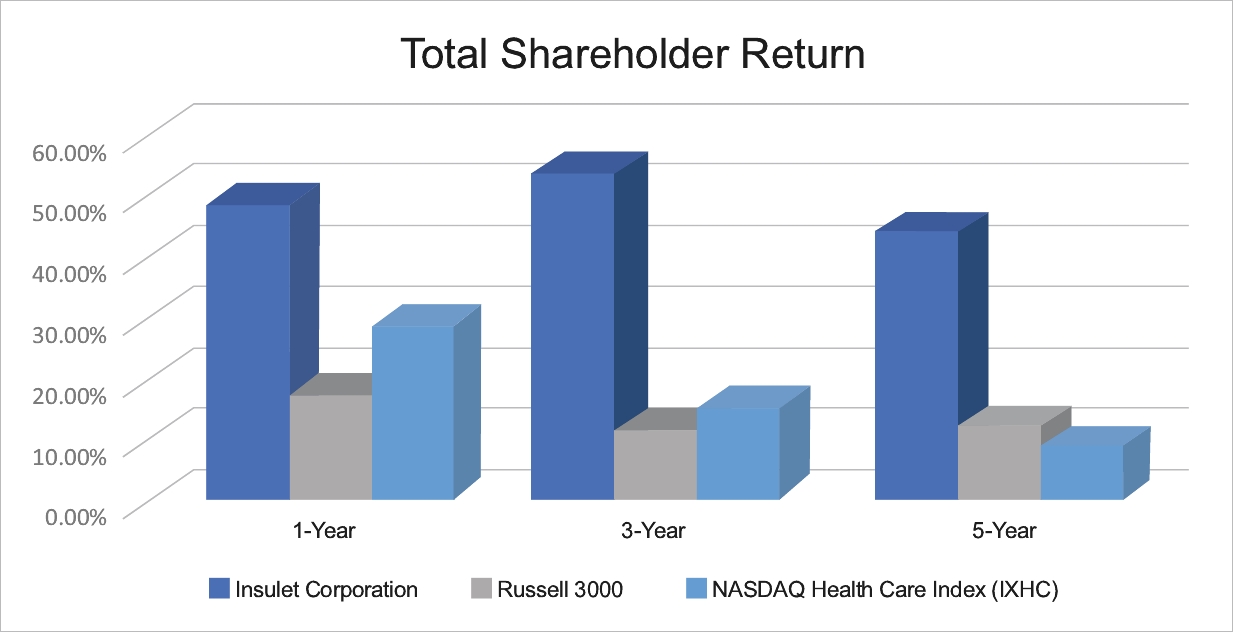 Total Shareholder Return

60.00%
50.00%
40.00%
30.00%
20.00%
10.00%
0.00%

1-Year
3-Year
5-Year

Insulet Corporation
Russell 3000
NASDAQ Health Care Index (IXHC)